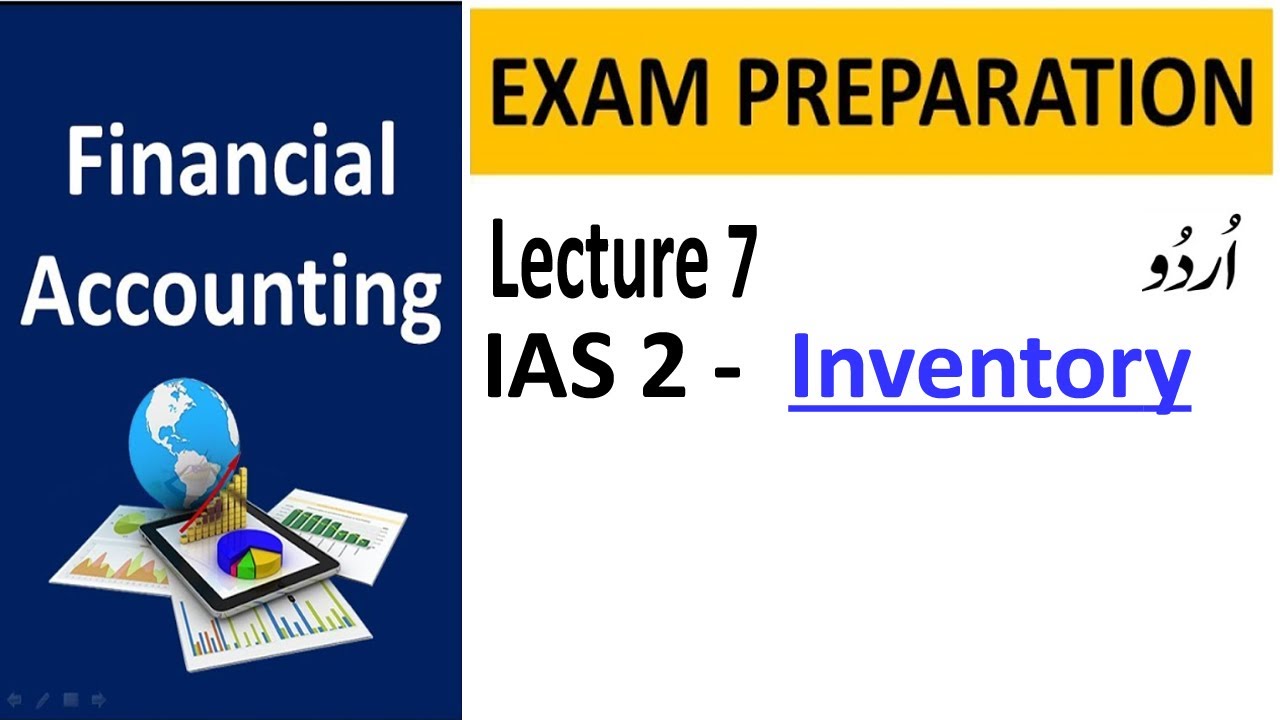 Financial Accounting

EXAM PREPARATION

Lecture 7

اُردُو

IAS 2 - Inventory